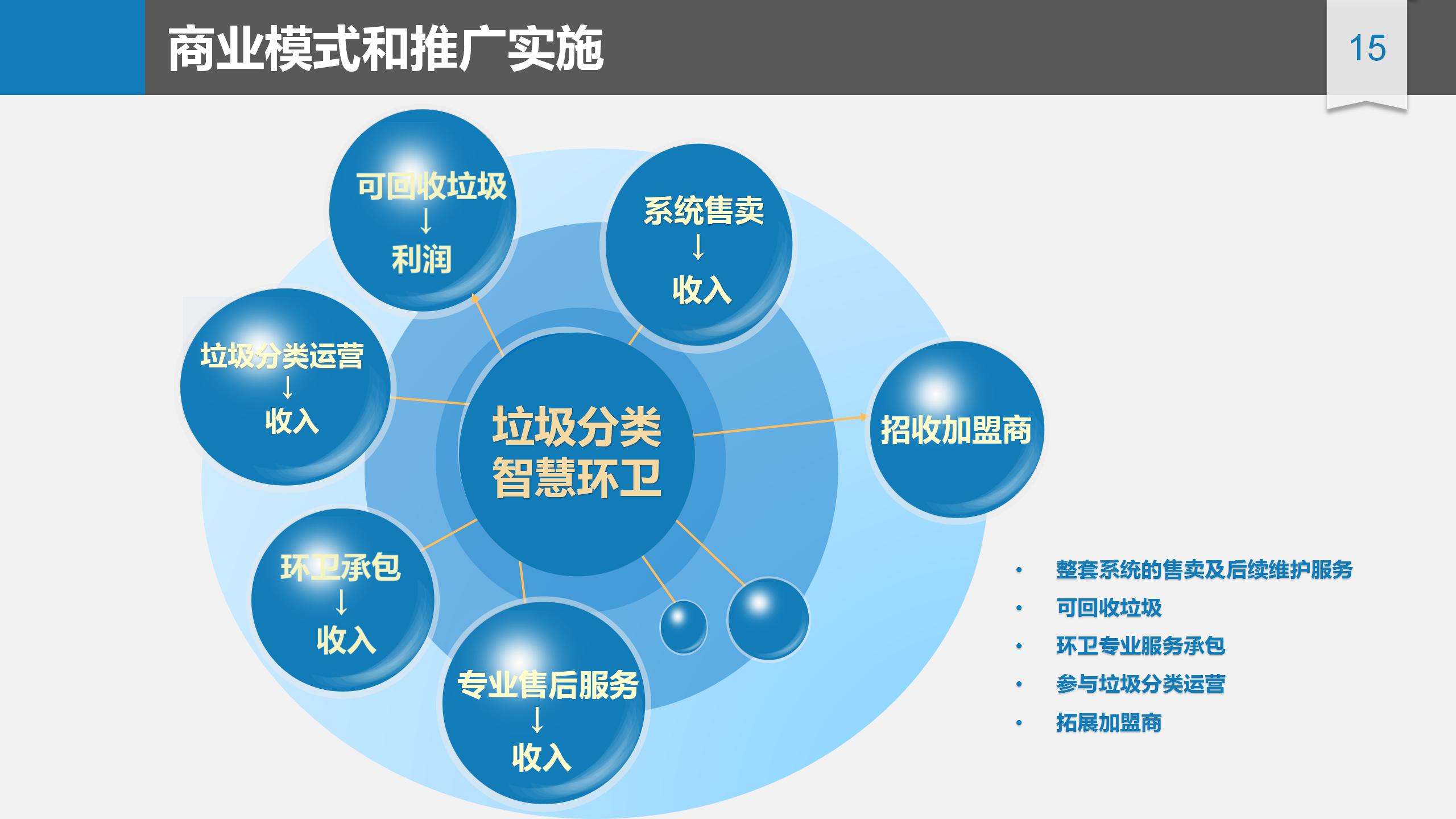 商业模式和推广实施

15

可回收垃圾
↓
利润

系统售卖
↓
收入

垃圾分类运营
↓
收入

垃圾分类
智慧环卫

招收加盟商

环卫承包
↓
收入

专业售后服务
↓
收入

• 整套系统的售卖及后续维护服务
• 可回收垃圾
• 环卫专业服务承包
• 参与垃圾分类运营
• 拓展加盟商